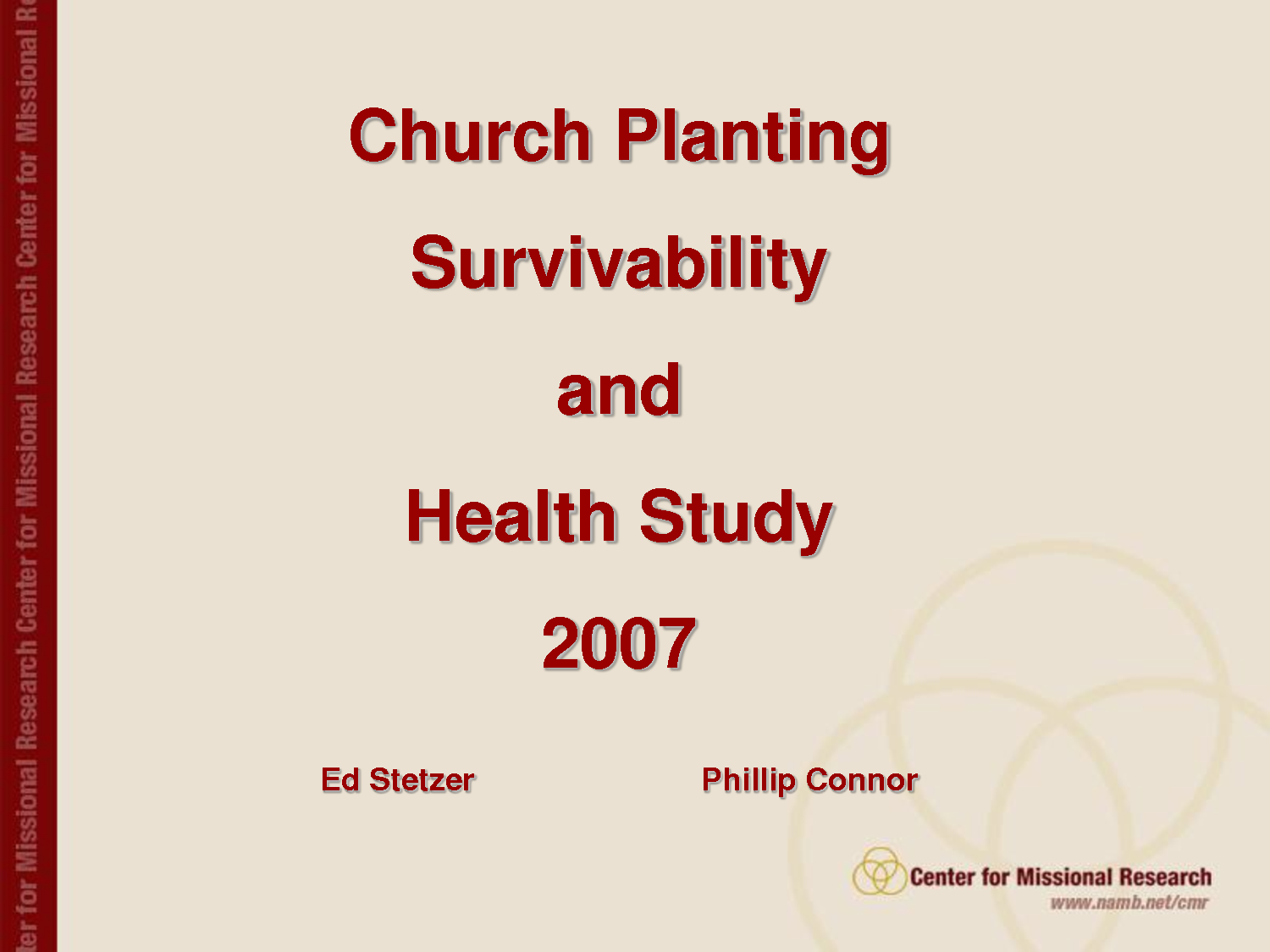 ter for Missional Research Center for Missional Research Center for Missional Re

Church Planting

Survivability

and

Health Study

2007

Ed Stetzer

Phillip Connor

Center for Missional Research
www.namb.net/cmr